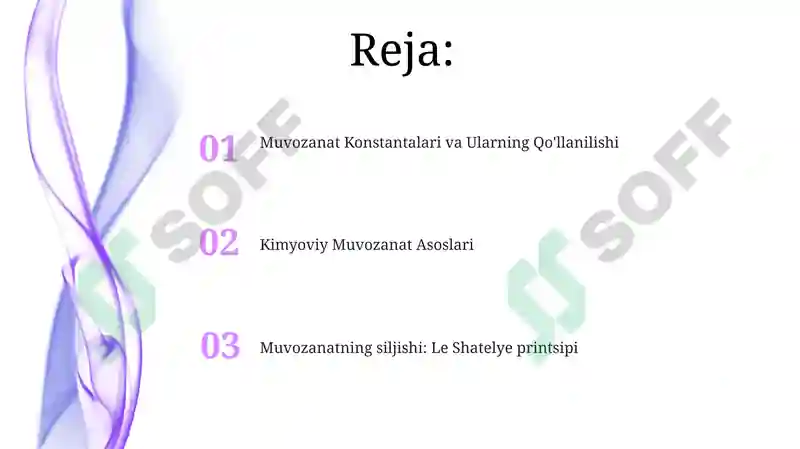 Reja:

01 Muvozanat Konstantalari va Ularning Qo'llanilishi

02 Kimyoviy Muvozanat Asoslari

03 Muvozanatning siljishi: Le Shatelye printsipi

SOFF SOFF